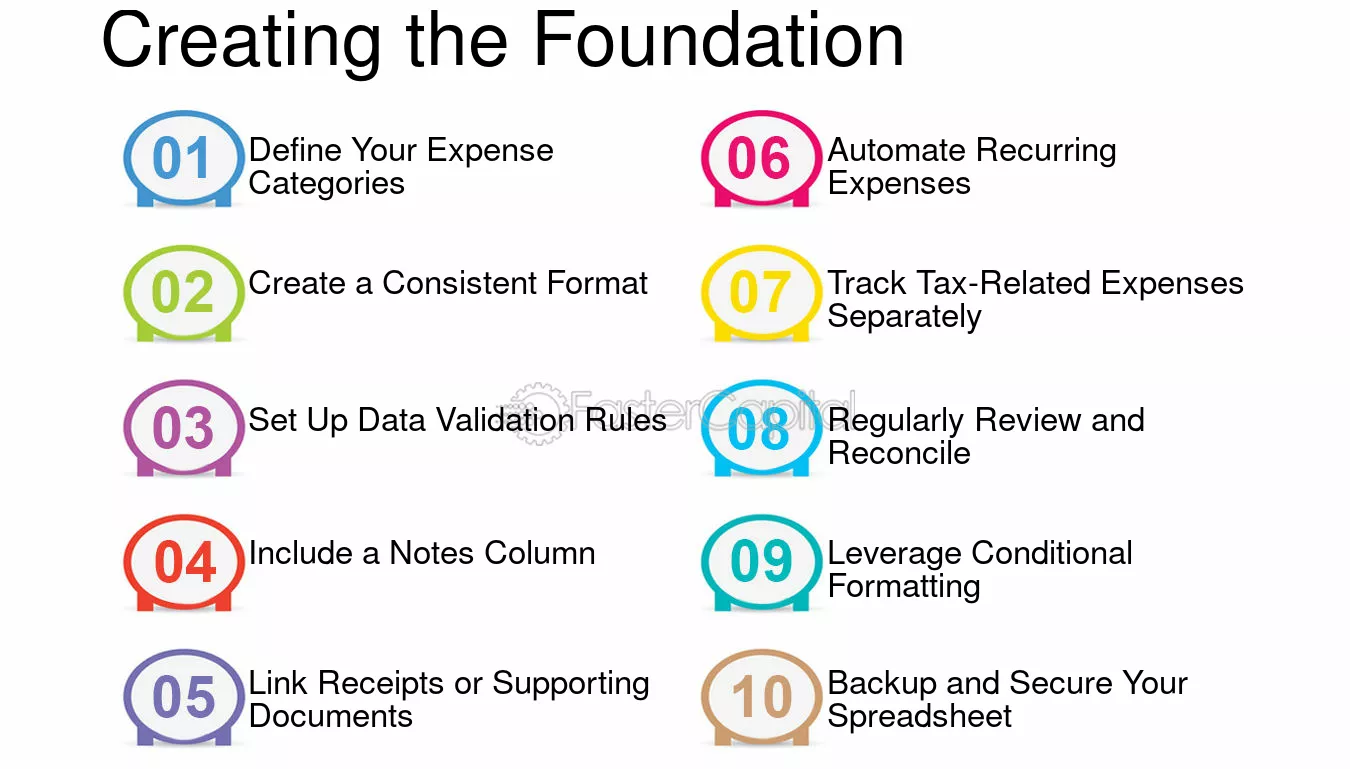 Creating the Foundation

01 Define Your Expense Categories

02 Create a Consistent Format

03 Set Up Data Validation Rules

04 Include a Notes Column

05 Link Receipts or Supporting Documents

06 Automate Recurring Expenses

07 Track Tax-Related Expenses Separately

08 Regularly Review and Reconcile

09 Leverage Conditional Formatting

10 Backup and Secure Your Spreadsheet

FasterCapital